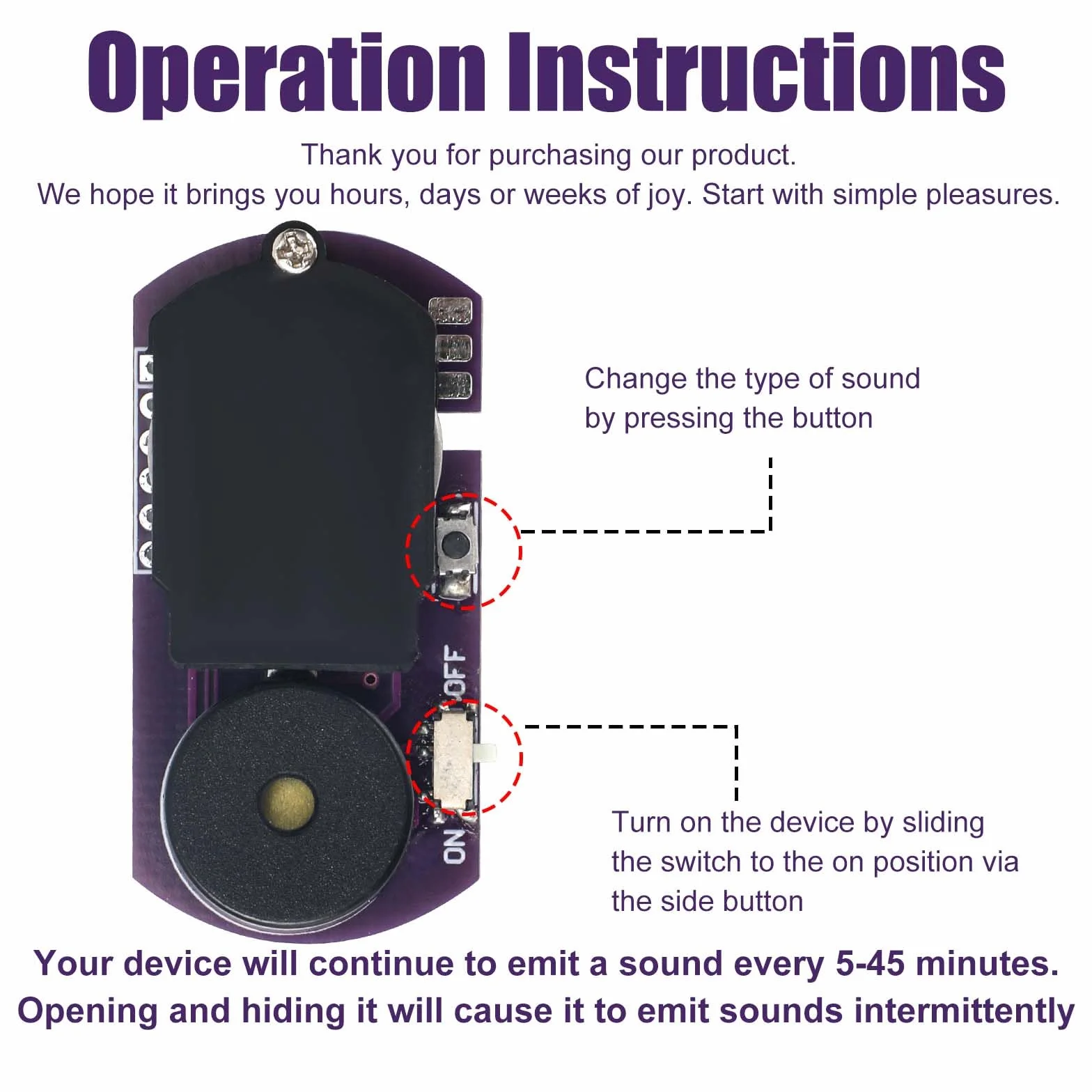 Operation Instructions

Thank you for purchasing our product.
We hope it brings you hours, days or weeks of joy. Start with simple pleasures.

Change the type of sound by pressing the button

OFF

ON

Turn on the device by sliding the switch to the on position via the side button

Your device will continue to emit a sound every 5-45 minutes.
Opening and hiding it will cause it to emit sounds intermittently